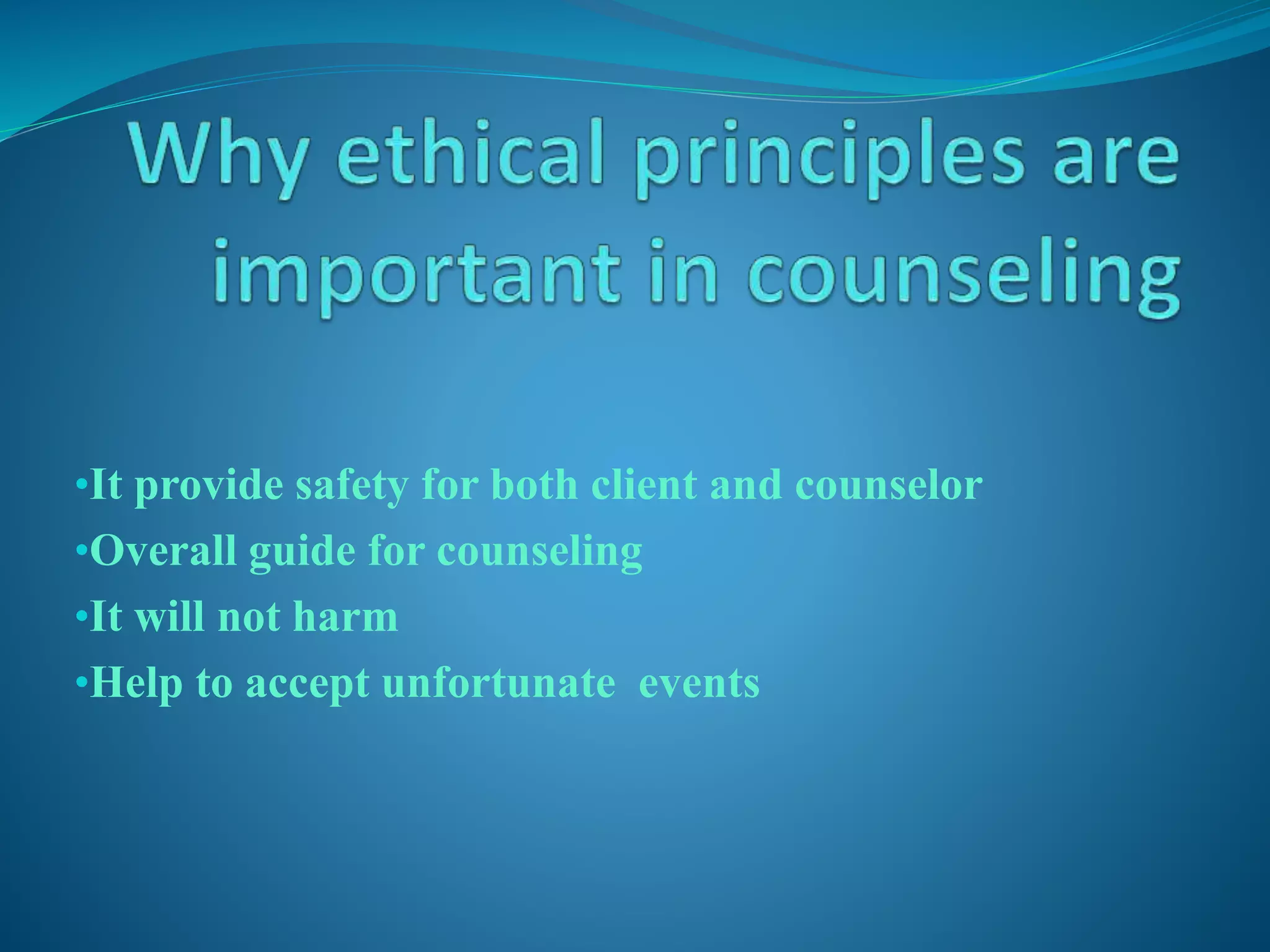 Why ethical principles are important in counseling

•It provide safety for both client and counselor
•Overall guide for counseling
•It will not harm
•Help to accept unfortunate  events